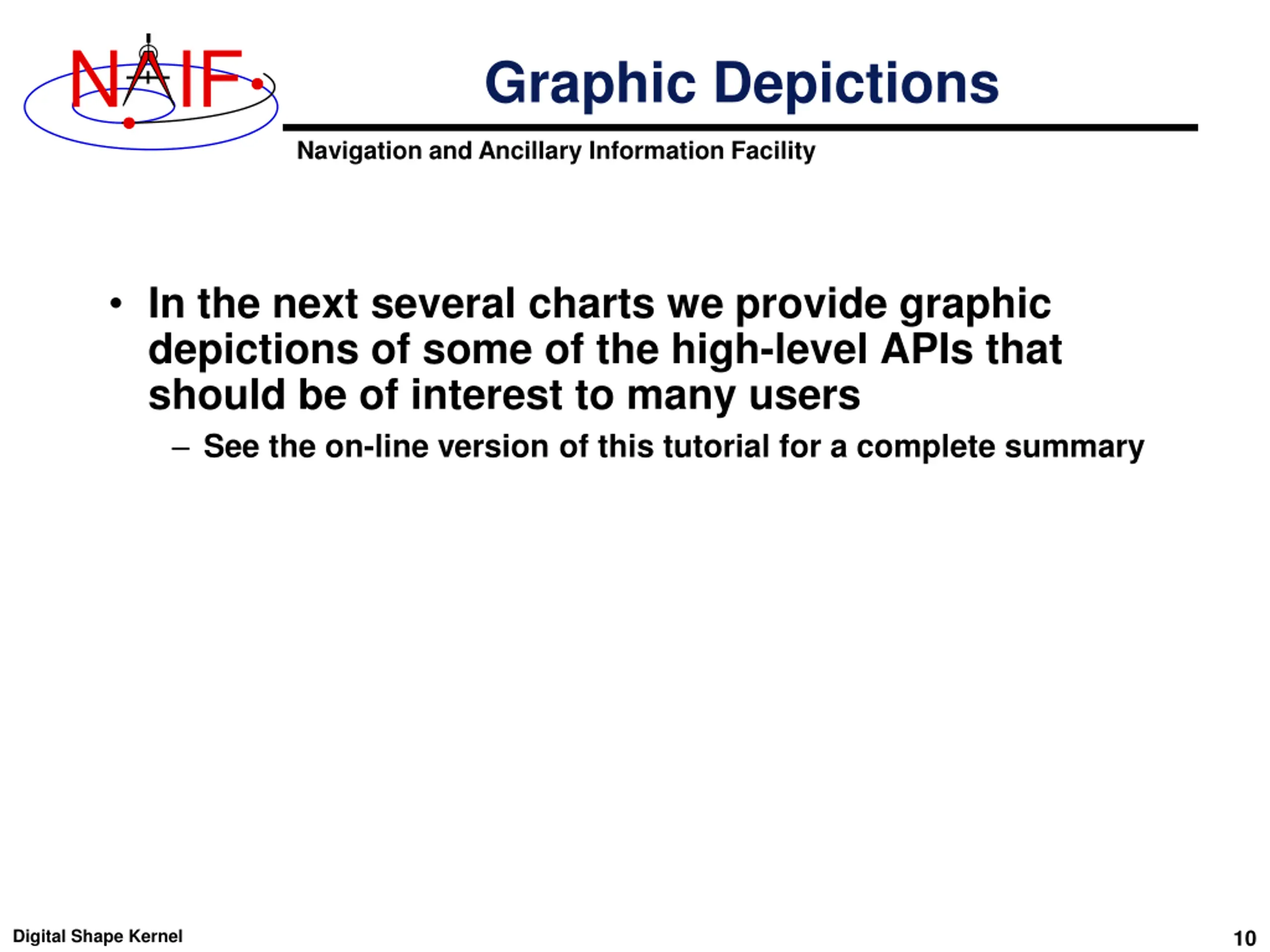 NAIF

Graphic Depictions

Navigation and Ancillary Information Facility

• In the next several charts we provide graphic depictions of some of the high-level APIs that should be of interest to many users

– See the on-line version of this tutorial for a complete summary

Digital Shape Kernel

10